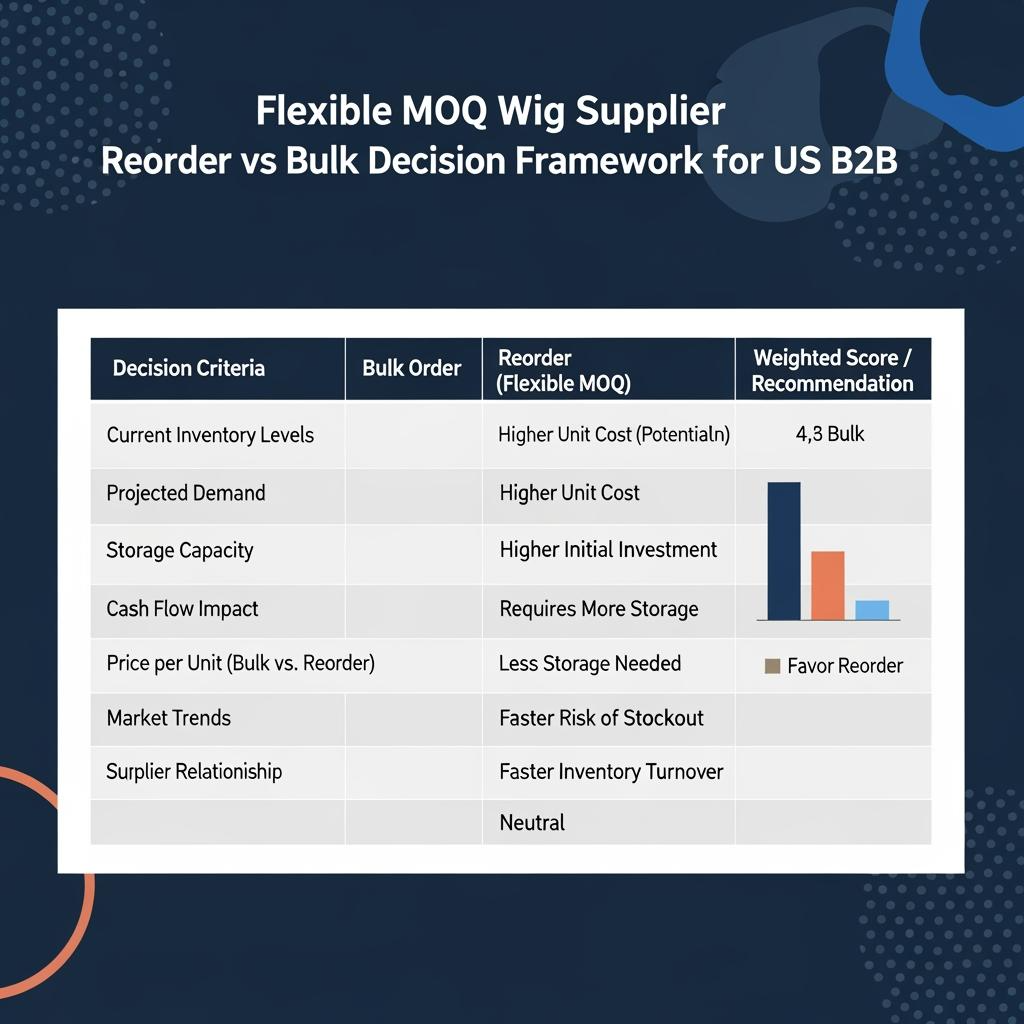 Flexible MOQ Wig Supplier
Reorder vs Bulk Decision Framework for US B2B

| Decision Criteria | Bulk Order | Reorder (Flexible MOQ) | Weighted Score / Recommendation |
|---|---|---|---|
| Current Inventory Levels | | Higher Unit Cost (Potentialn) | 4,3 Bulk |
| Projected Demand | | Higher Unit Cost | |
| Storage Capacity | | Higher Initial Investment | |
| Cash Flow Impact | | Requires More Storage | |
| Price per Unit (Bulk vs. Reorder) | | Less Storage Needed | Favor Reorder |
| Market Trends | | Faster Risk of Stockout | |
| Surplier Relationship | | Faster Inventory Turnover | |
| | | Neutral | |